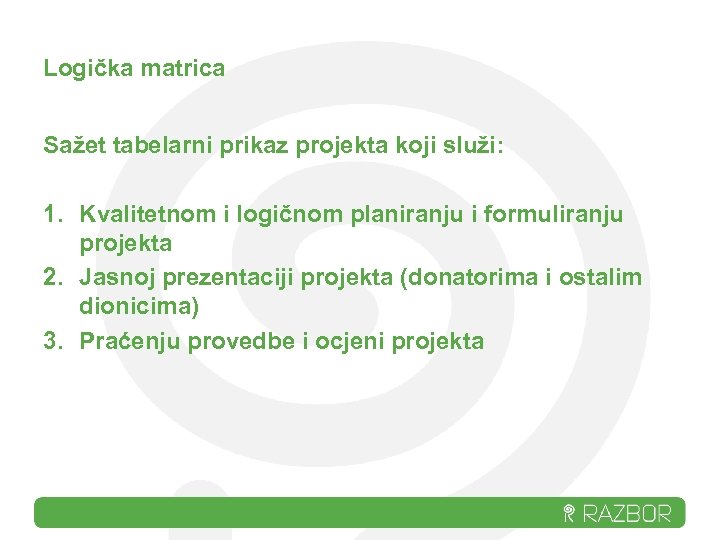 Logička matrica

Sažet tabelarni prikaz projekta koji služi:

1. Kvalitetnom i logičnom planiranju i formuliranju projekta
2. Jasnoj prezentaciji projekta (donatorima i ostalim dionicima)
3. Praćenju provedbe i ocjeni projekta

RAZBOR